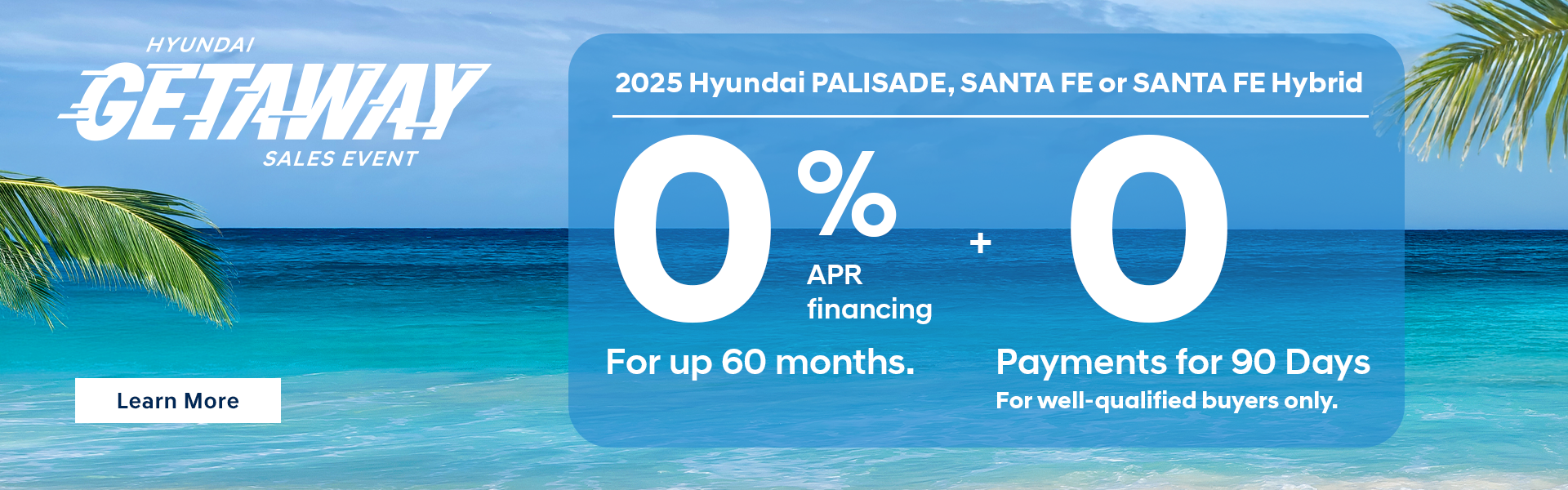 HYUNDAI
GETAWAY
SALES EVENT

Learn More

2025 Hyundai PALISADE, SANTA FE or SANTA FE Hybrid

0% APR financing

For up 60 months.

+

0

Payments for 90 Days

For well-qualified buyers only.